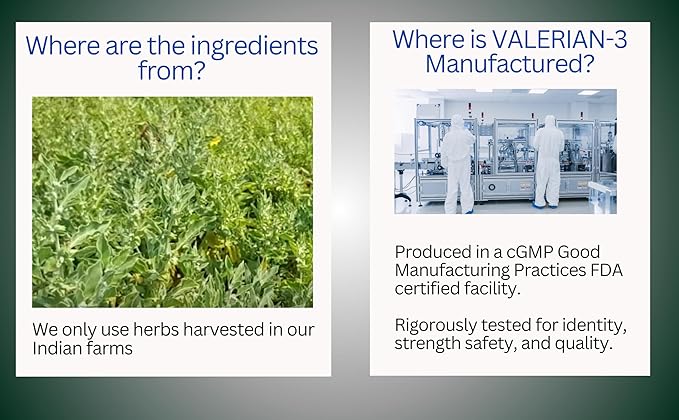 Where are the ingredients from?

We only use herbs harvested in our Indian farms

Where is VALERIAN-3 Manufactured?

Produced in a cGMP Good Manufacturing Practices FDA certified facility.

Rigorously tested for identity, strength safety, and quality.